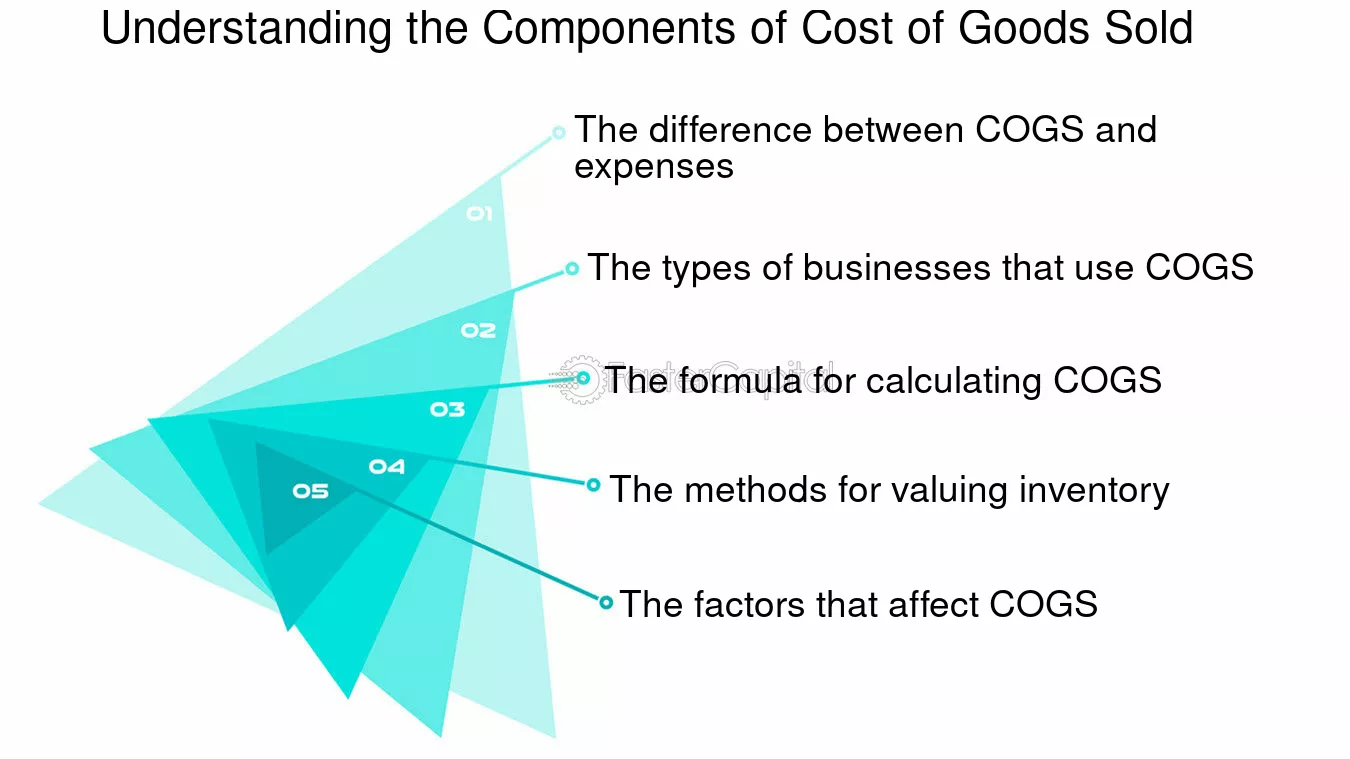 Understanding the Components of Cost of Goods Sold

01

The difference between COGS and expenses

02

The types of businesses that use COGS

03

FasterCapital

The formula for calculating COGS

04

The methods for valuing inventory

05

The factors that affect COGS